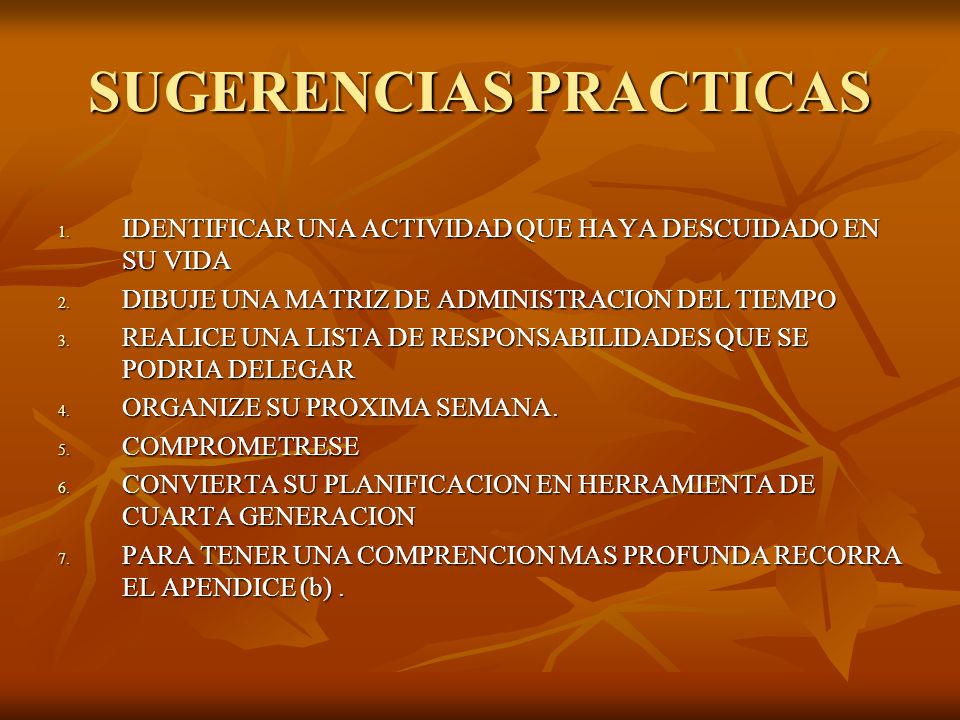 SUGERENCIAS PRACTICAS

1. IDENTIFICAR UNA ACTIVIDAD QUE HAYA DESCUIDADO EN SU VIDA
2. DIBUJE UNA MATRIZ DE ADMINISTRACION DEL TIEMPO
3. REALICE UNA LISTA DE RESPONSABILIDADES QUE SE PODRIA DELEGAR
4. ORGANIZE SU PROXIMA SEMANA.
5. COMPROMETRESE
6. CONVIERTA SU PLANIFICACION EN HERRAMIENTA DE CUARTA GENERACION
7. PARA TENER UNA COMPRENCION MAS PROFUNDA RECORRA EL APENDICE (b) .